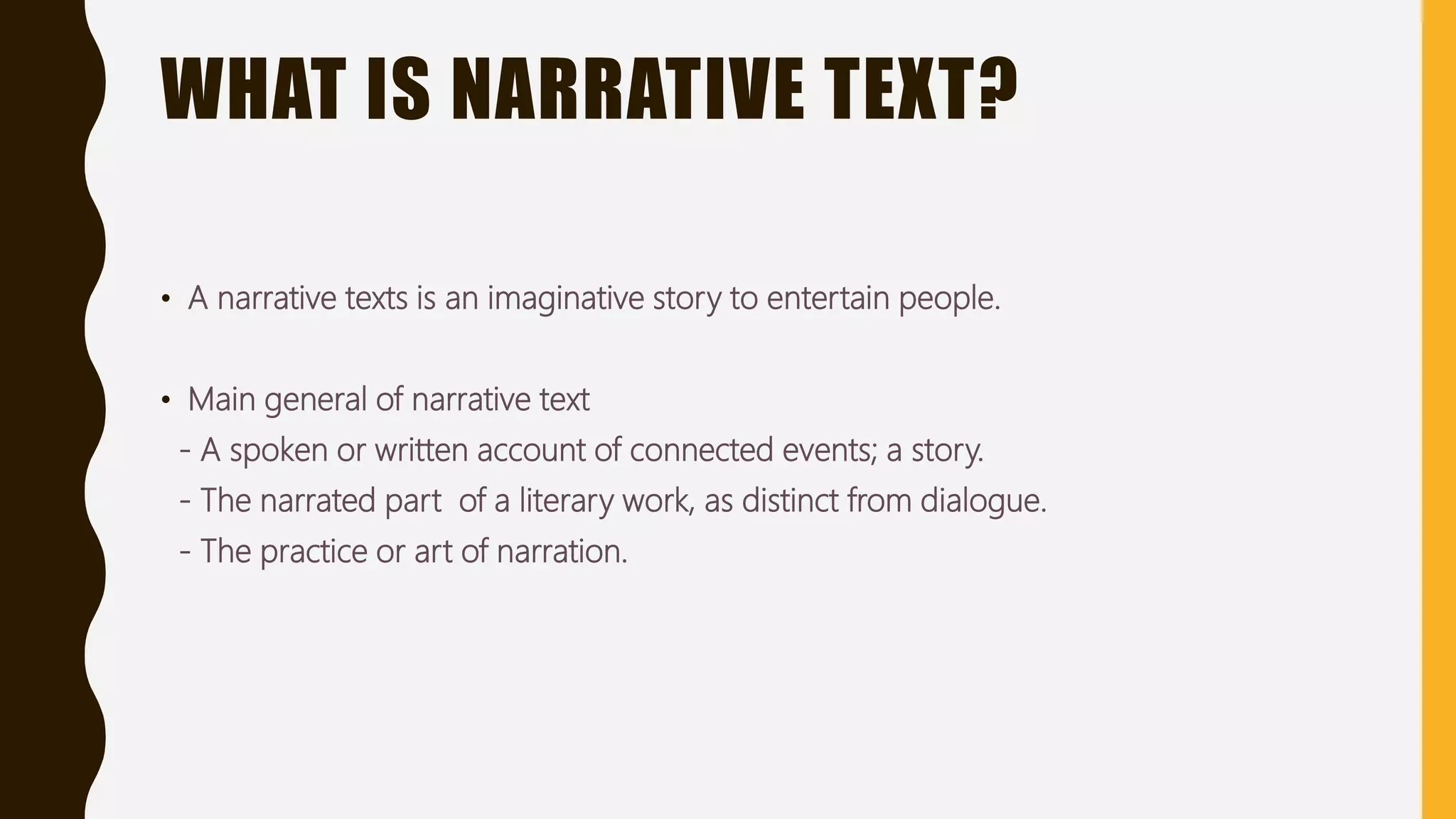 WHAT IS NARRATIVE TEXT?

• A narrative texts is an imaginative story to entertain people.

• Main general of narrative text
- A spoken or written account of connected events; a story.
- The narrated part of a literary work, as distinct from dialogue.
- The practice or art of narration.